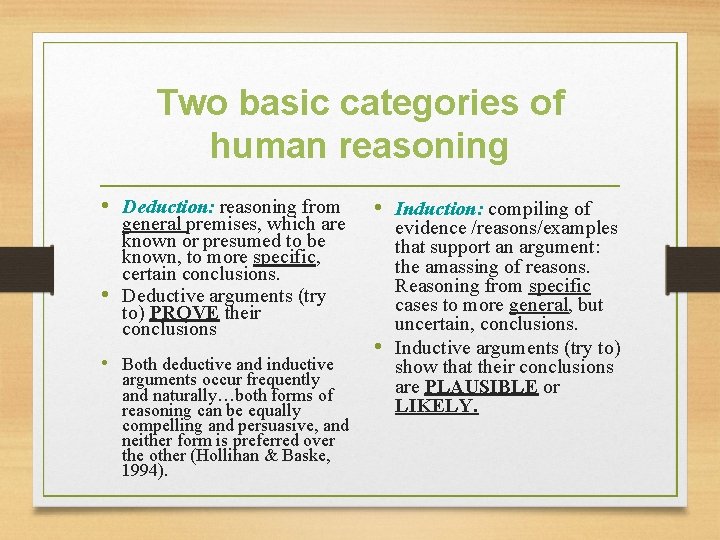 Two basic categories of human reasoning

• Deduction: reasoning from general premises, which are known or presumed to be known, to more specific, certain conclusions.
• Deductive arguments (try to) PROVE their conclusions

• Both deductive and inductive arguments occur frequently and naturally…both forms of reasoning can be equally compelling and persuasive, and neither form is preferred over the other (Hollihan & Baske, 1994).

• Induction: compiling of evidence /reasons/examples that support an argument: the amassing of reasons. Reasoning from specific cases to more general, but uncertain, conclusions.
• Inductive arguments (try to) show that their conclusions are PLAUSIBLE or LIKELY.